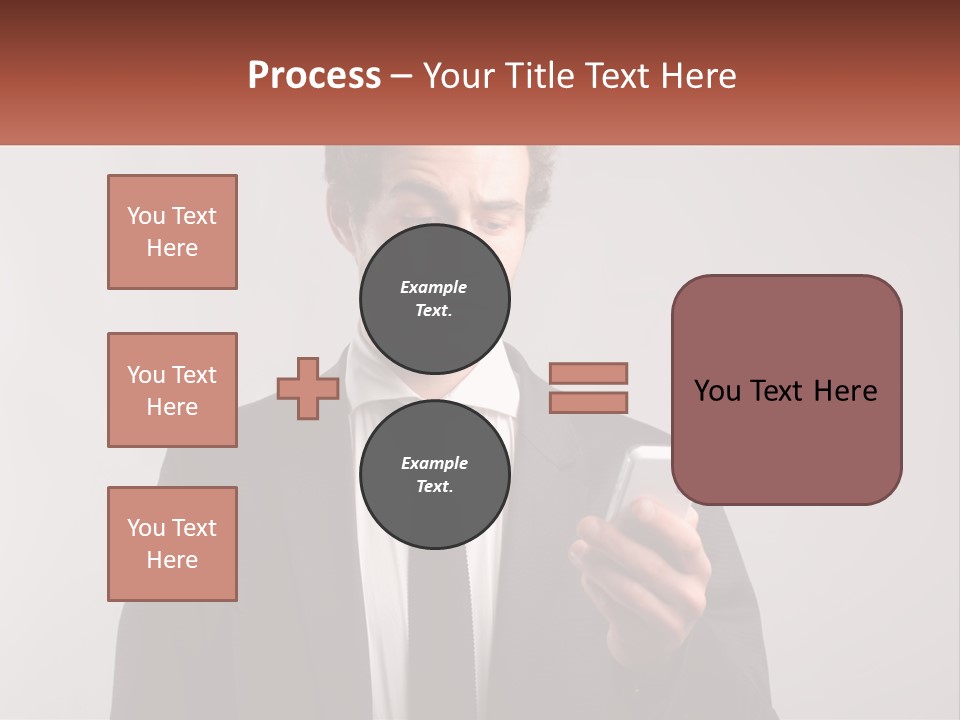 Process – Your Title Text Here

You Text Here

You Text Here

You Text Here

Example Text.

Example Text.

You Text Here